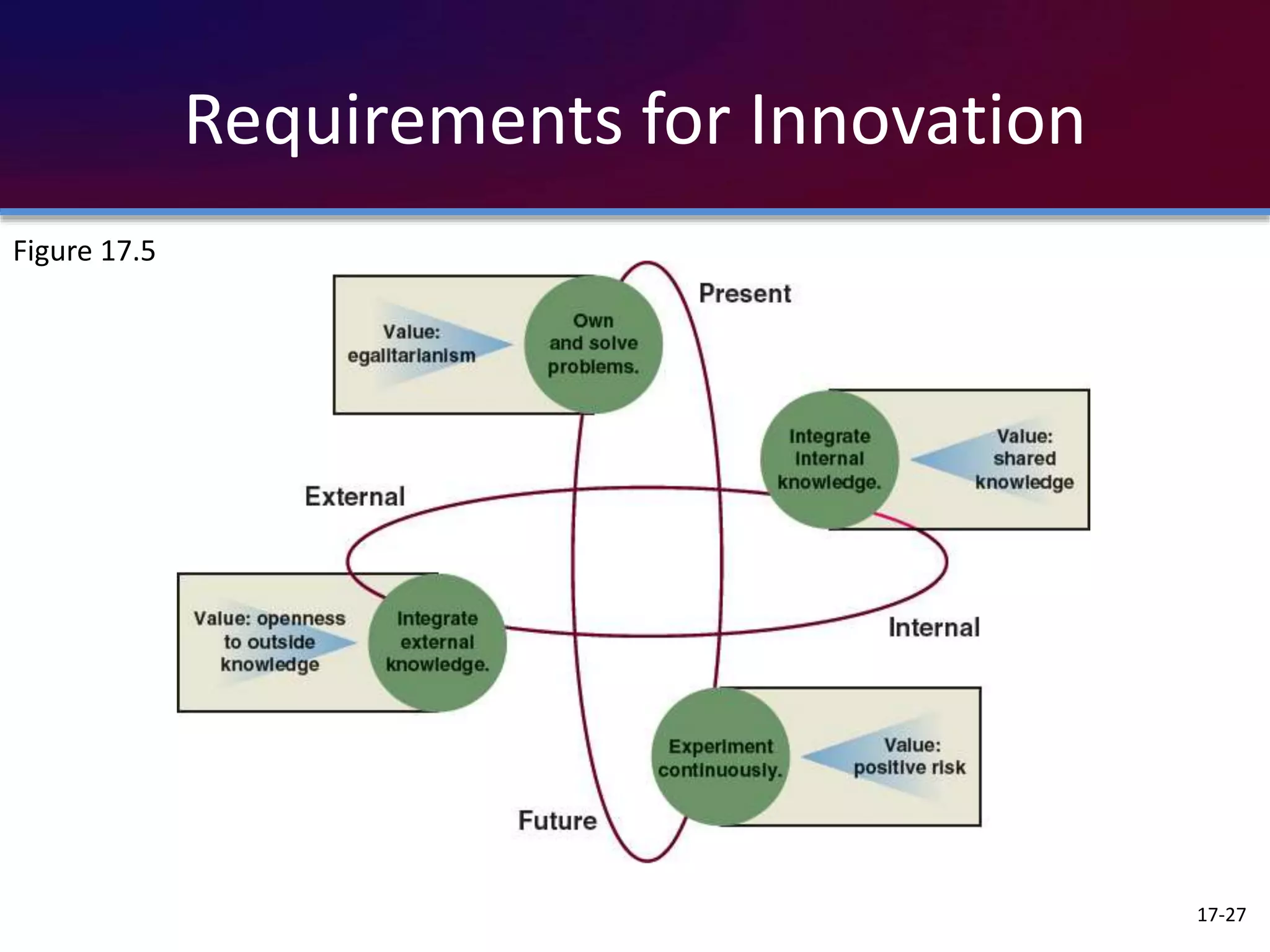 Requirements for Innovation

Figure 17.5

Present

Value: egalitarianism

Own and solve problems.

Integrate internal knowledge.

Value: shared knowledge

External

Value: openness to outside knowledge

Integrate external knowledge.

Internal

Experiment continuously.

Value: positive risk

Future

17-27